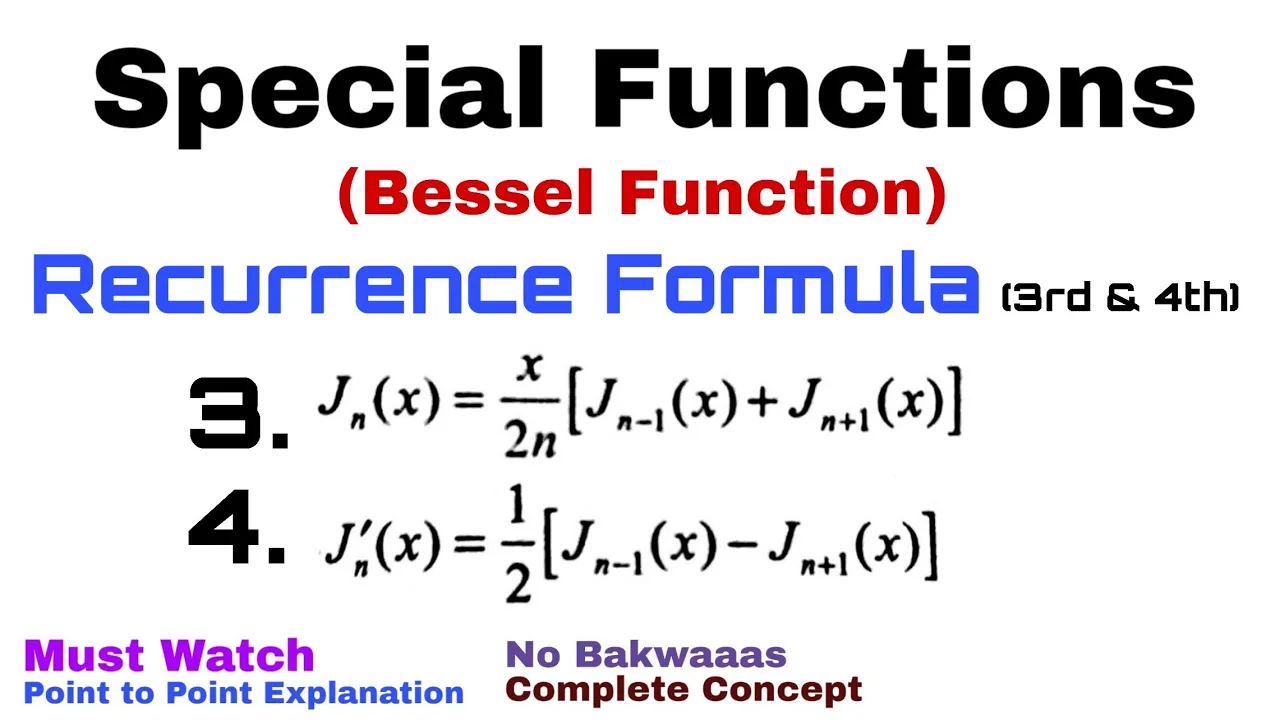 Special Functions

(Bessel Function)

Recurrence Formula (3rd & 4th)

3. $J_n(x) = \frac{x}{2n}\left[J_{n-1}(x) + J_{n+1}(x)\right]$

4. $J_n'(x) = \frac{1}{2}\left[J_{n-1}(x) - J_{n+1}(x)\right]$

Must Watch
Point to Point Explanation

No Bakwaaas
Complete Concept